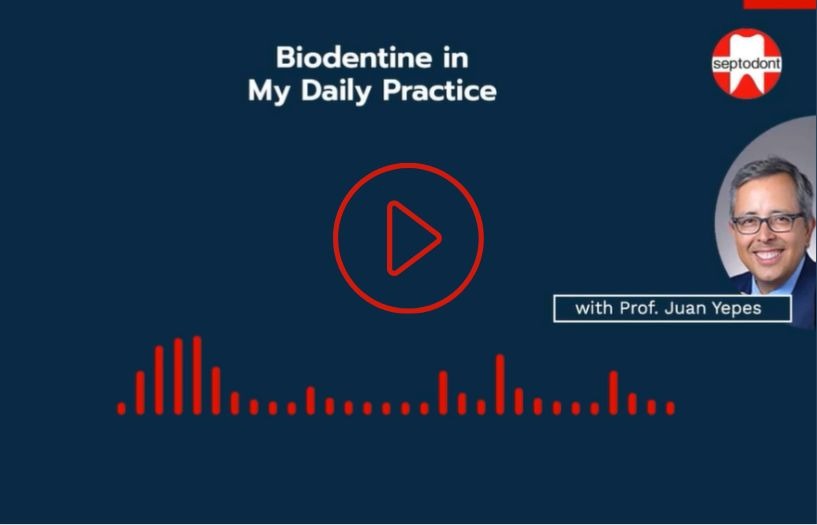 Biodentine in
My Daily Practice

septodont

with Prof. Juan Yepes